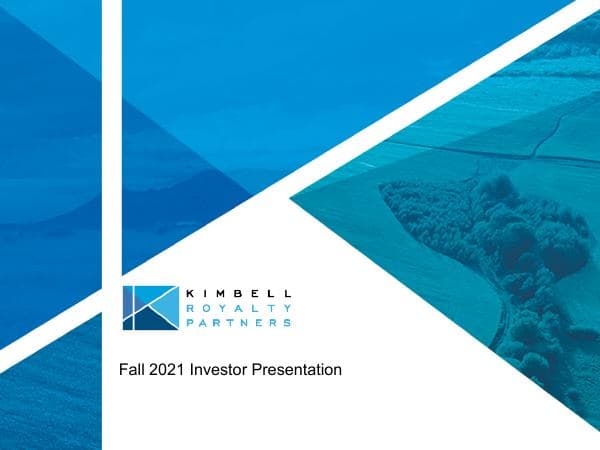 KIMBELL
ROYALTY
PARTNERS

Fall 2021 Investor Presentation